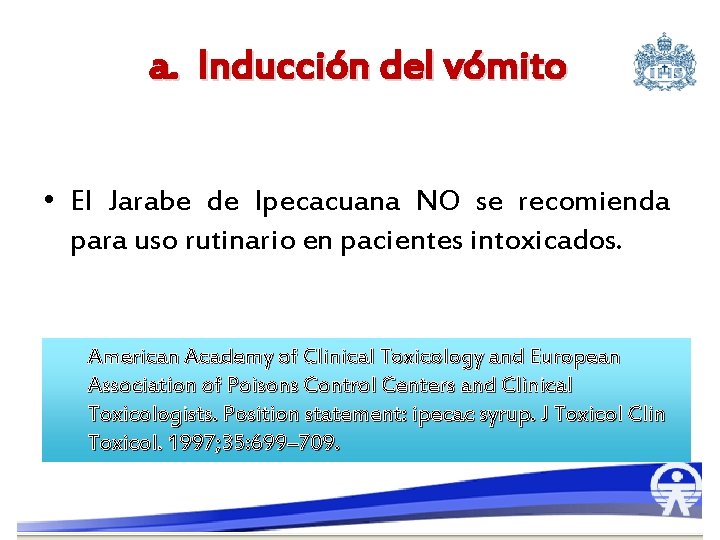 a. Inducción del vómito

• El Jarabe de Ipecacuana NO se recomienda para uso rutinario en pacientes intoxicados.

American Academy of Clinical Toxicology and European Association of Poisons Control Centers and Clinical Toxicologists. Position statement: ipecac syrup. J Toxicol Clin Toxicol. 1997;35:699–709.